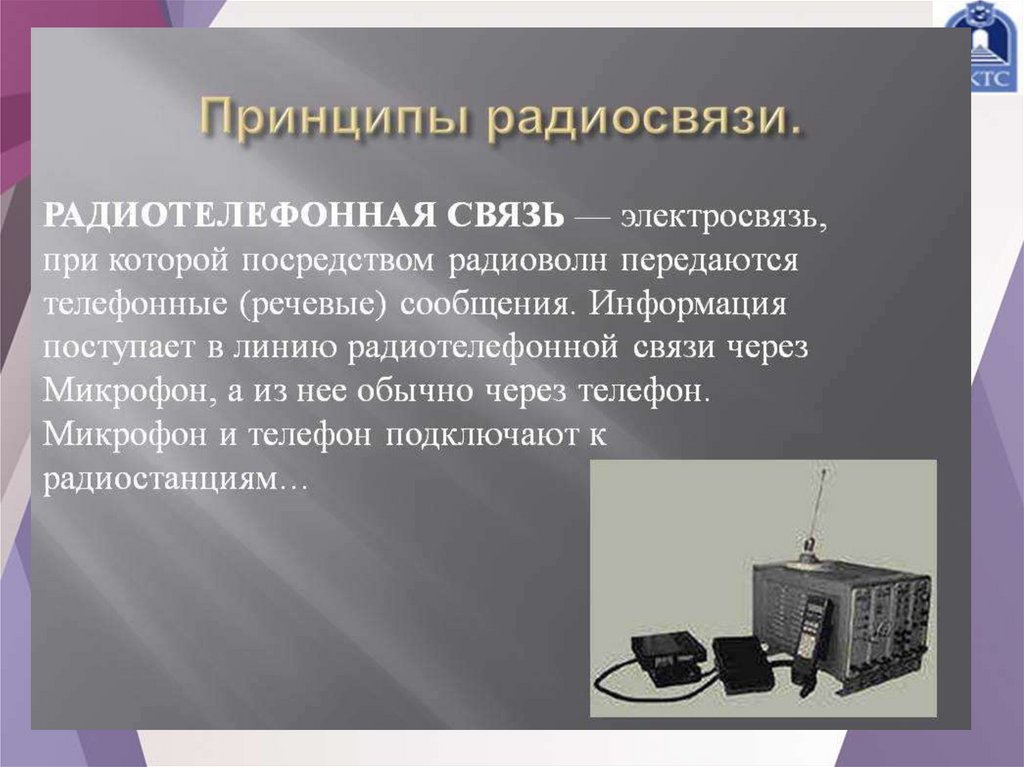 КТС

Принципы радиосвязи.

РАДИОТЕЛЕФОННАЯ СВЯЗЬ — электросвязь, при которой посредством радиоволн передаются телефонные (речевые) сообщения. Информация поступает в линию радиотелефонной связи через Микрофон, а из нее обычно через телефон. Микрофон и телефон подключают к радиостанциям…